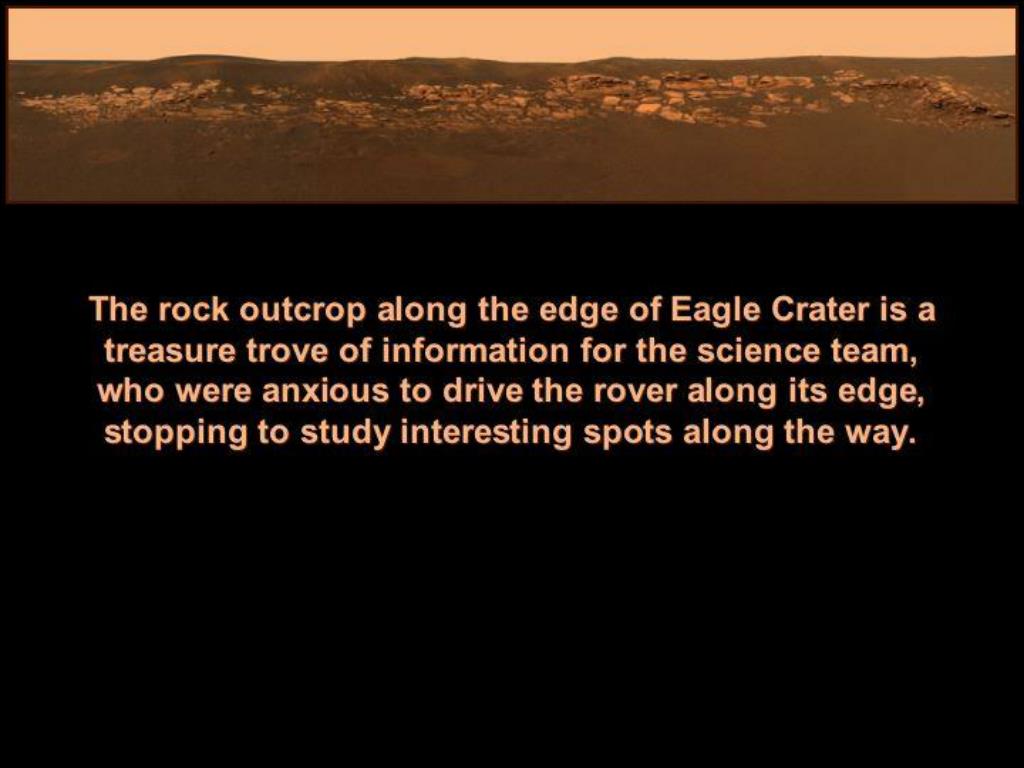 The rock outcrop along the edge of Eagle Crater is a treasure trove of information for the science team, who were anxious to drive the rover along its edge, stopping to study interesting spots along the way.